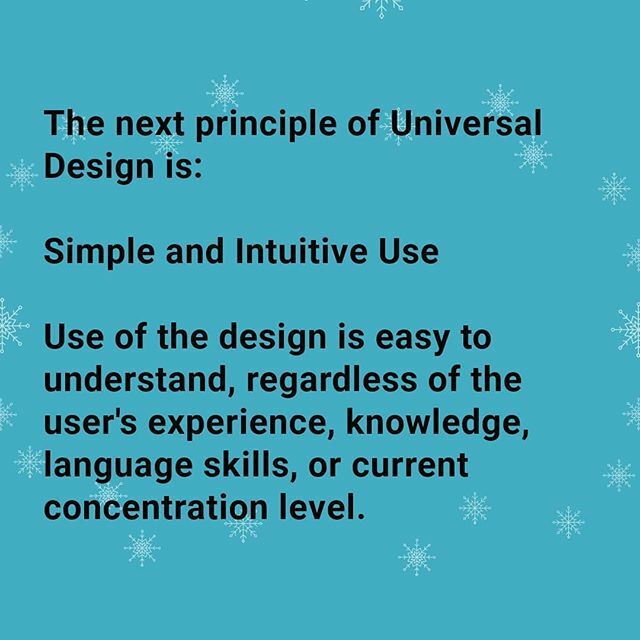 The next principle of Universal Design is:

Simple and Intuitive Use

Use of the design is easy to understand, regardless of the user's experience, knowledge, language skills, or current concentration level.